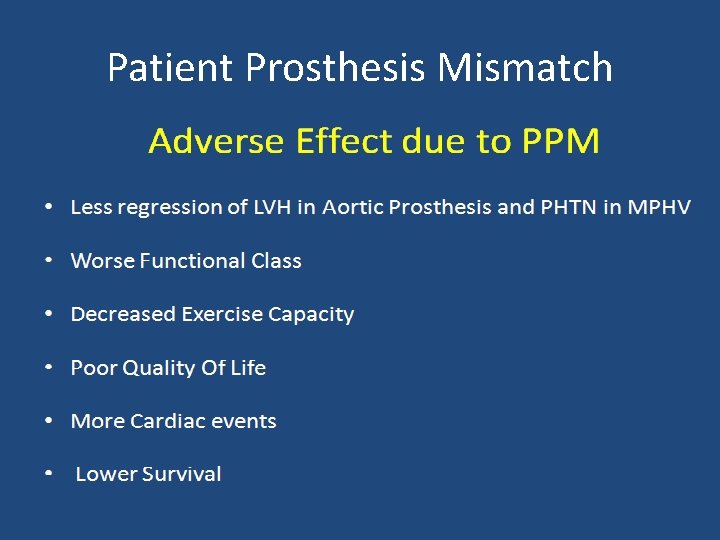 Patient Prosthesis Mismatch

Adverse Effect due to PPM

• Less regression of LVH in Aortic Prosthesis and PHTN in MPHV

• Worse Functional Class

• Decreased Exercise Capacity

• Poor Quality Of Life

• More Cardiac events

• Lower Survival